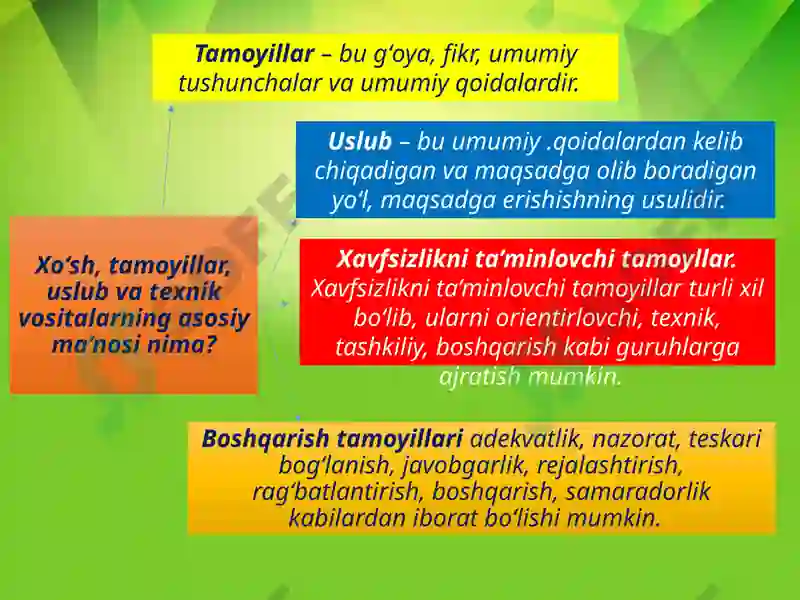 Tamoyillar – bu g‘oya, fikr, umumiy tushunchalar va umumiy qoidalardir.

Uslub – bu umumiy .qoidalardan kelib chiqadigan va maqsadga olib boradigan yo‘l, maqsadga erishishning usulidir.

Xo‘sh, tamoyillar, uslub va texnik vositalarning asosiy ma’nosi nima?

Xavfsizlikni ta’minlovchi tamoyllar. Xavfsizlikni ta’minlovchi tamoyillar turli xil bo‘lib, ularni orientirlovchi, texnik, tashkiliy, boshqarish kabi guruhlarga ajratish mumkin.

Boshqarish tamoyillari adekvatlik, nazorat, teskari bog‘lanish, javobgarlik, rejalashtirish, rag‘batlantirish, boshqarish, samaradorlik kabilardan iborat bo‘lishi mumkin.